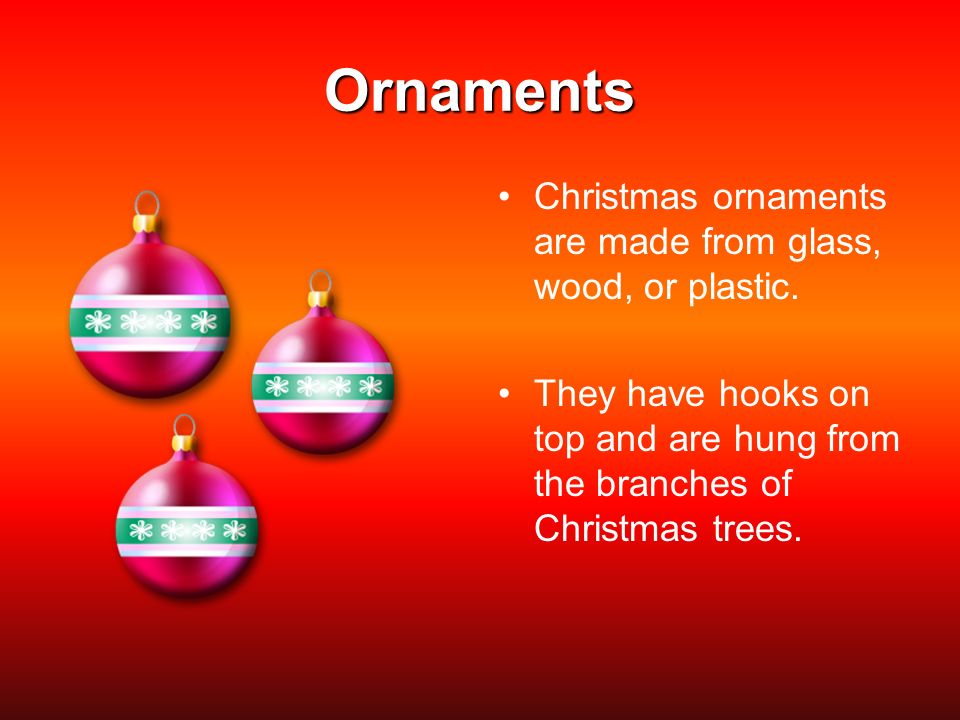 Ornaments

• Christmas ornaments are made from glass, wood, or plastic.

• They have hooks on top and are hung from the branches of Christmas trees.